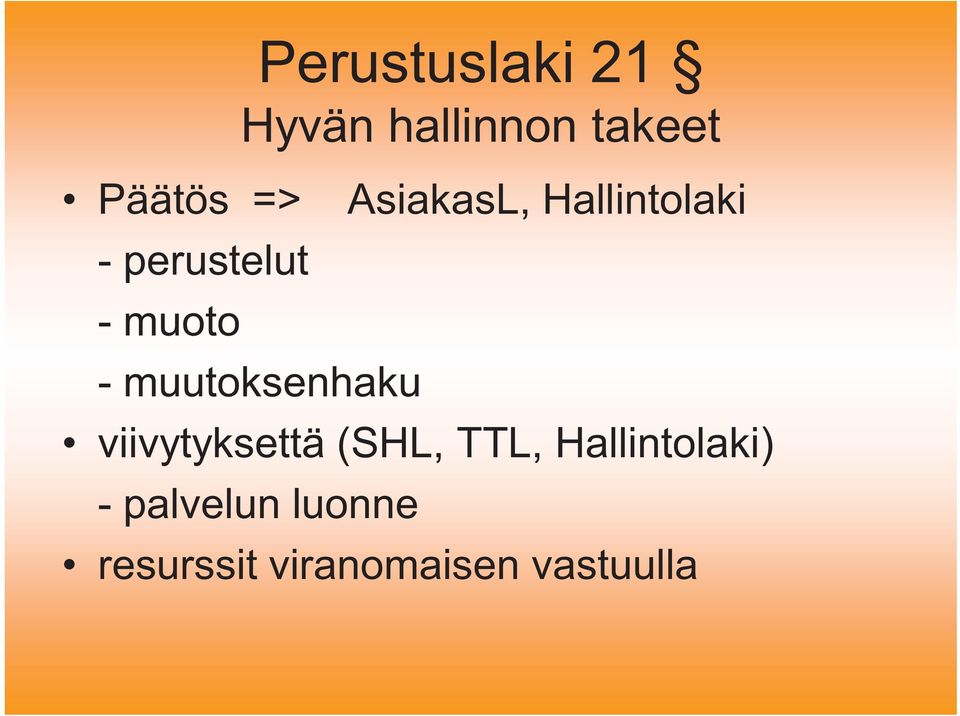 Perustuslaki 21 §
Hyvän hallinnon takeet

• Päätös => AsiakasL, Hallintolaki
- perustelut
- muoto
- muutoksenhaku
• viivytyksettä (SHL, TTL, Hallintolaki)
- palvelun luonne
• resurssit viranomaisen vastuulla